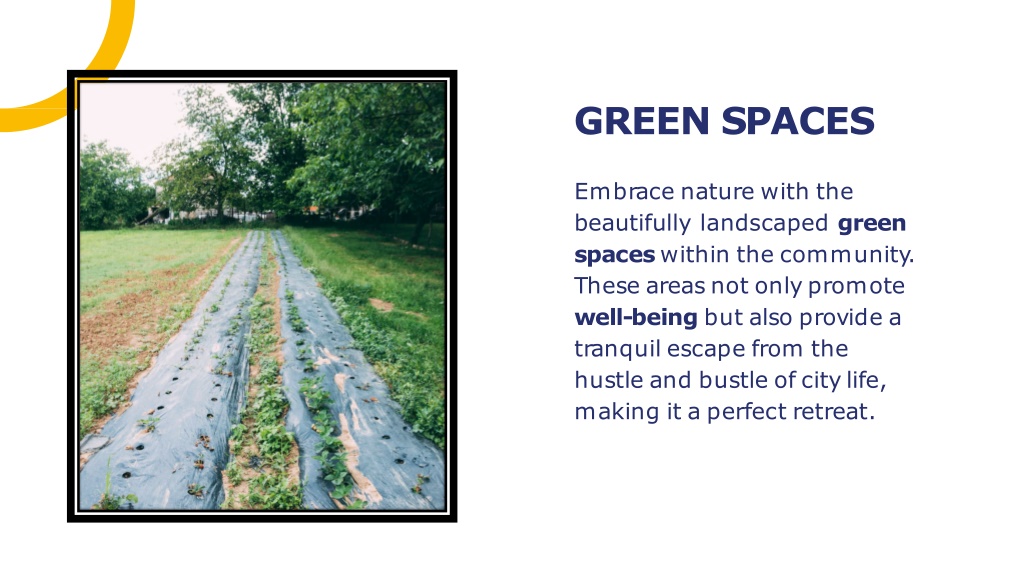 GREEN SPACES

Embrace nature with the beautifully landscaped green spaces within the community. These areas not only promote well-being but also provide a tranquil escape from the hustle and bustle of city life, making it a perfect retreat.